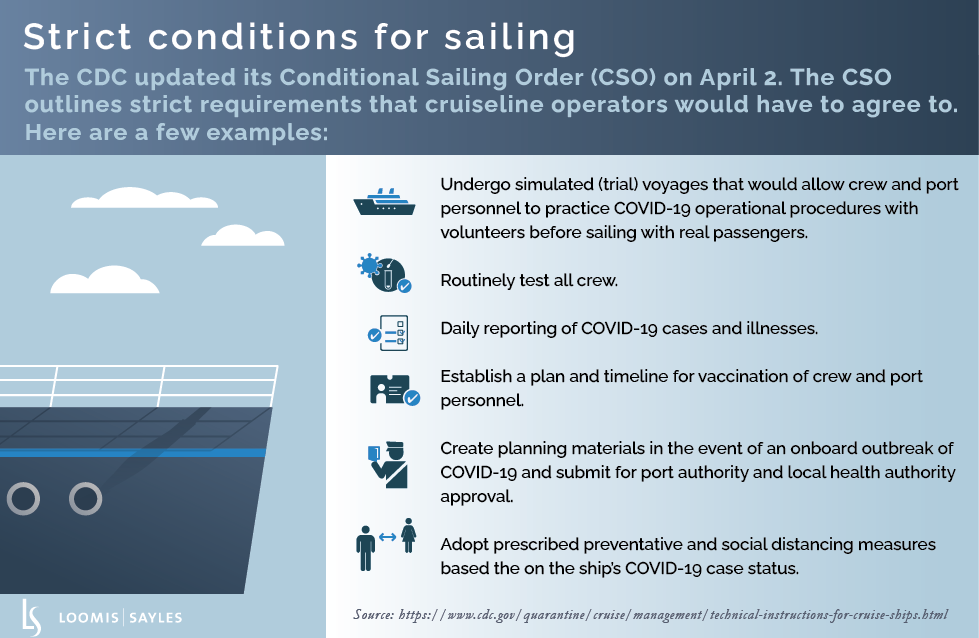 Strict conditions for sailing

The CDC updated its Conditional Sailing Order (CSO) on April 2. The CSO outlines strict requirements that cruiseline operators would have to agree to. Here are a few examples:

Undergo simulated (trial) voyages that would allow crew and port personnel to practice COVID-19 operational procedures with volunteers before sailing with real passengers.

Routinely test all crew.

Daily reporting of COVID-19 cases and illnesses.

Establish a plan and timeline for vaccination of crew and port personnel.

Create planning materials in the event of an onboard outbreak of COVID-19 and submit for port authority and local health authority approval.

Adopt prescribed preventative and social distancing measures based the on the ship's COVID-19 case status.

LOOMIS | SAYLES

Source: https://www.cdc.gov/quarantine/cruise/management/technical-instructions-for-cruise-ships.html